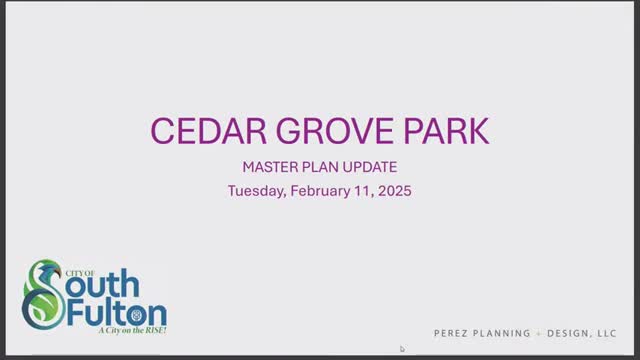 CEDAR GROVE PARK

MASTER PLAN UPDATE

Tuesday, February 11, 2025

CITY OF South Fulton
A City on the RISE!

PEREZ PLANNING + DESIGN, LLC